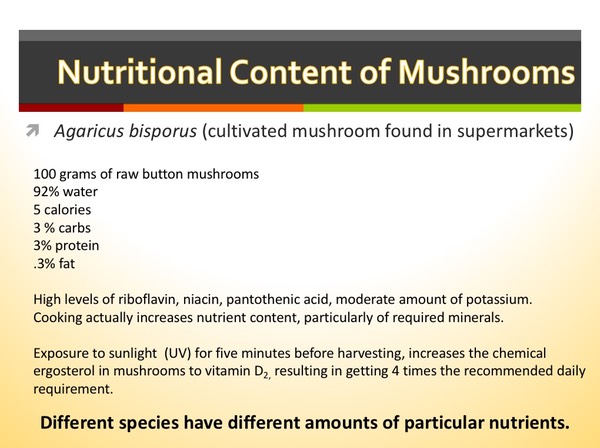 Nutritional Content of Mushrooms

Agaricus bisporus (cultivated mushroom found in supermarkets)

100 grams of raw button mushrooms
92% water
5 calories
3 % carbs
3% protein
.3% fat

High levels of riboflavin, niacin, pantothenic acid, moderate amount of potassium. Cooking actually increases nutrient content, particularly of required minerals.

Exposure to sunlight (UV) for five minutes before harvesting, increases the chemical ergosterol in mushrooms to vitamin $D_{2,}$ resulting in getting 4 times the recommended daily requirement.

Different species have different amounts of particular nutrients.